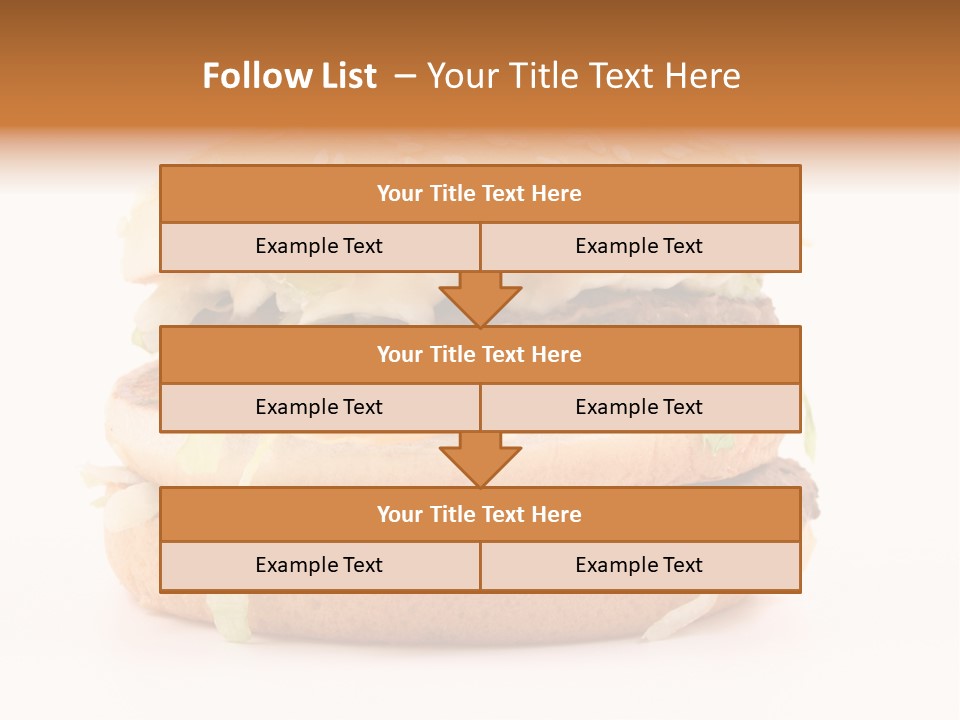 Follow List – Your Title Text Here

Your Title Text Here

Example Text

Example Text

Your Title Text Here

Example Text

Example Text

Your Title Text Here

Example Text

Example Text